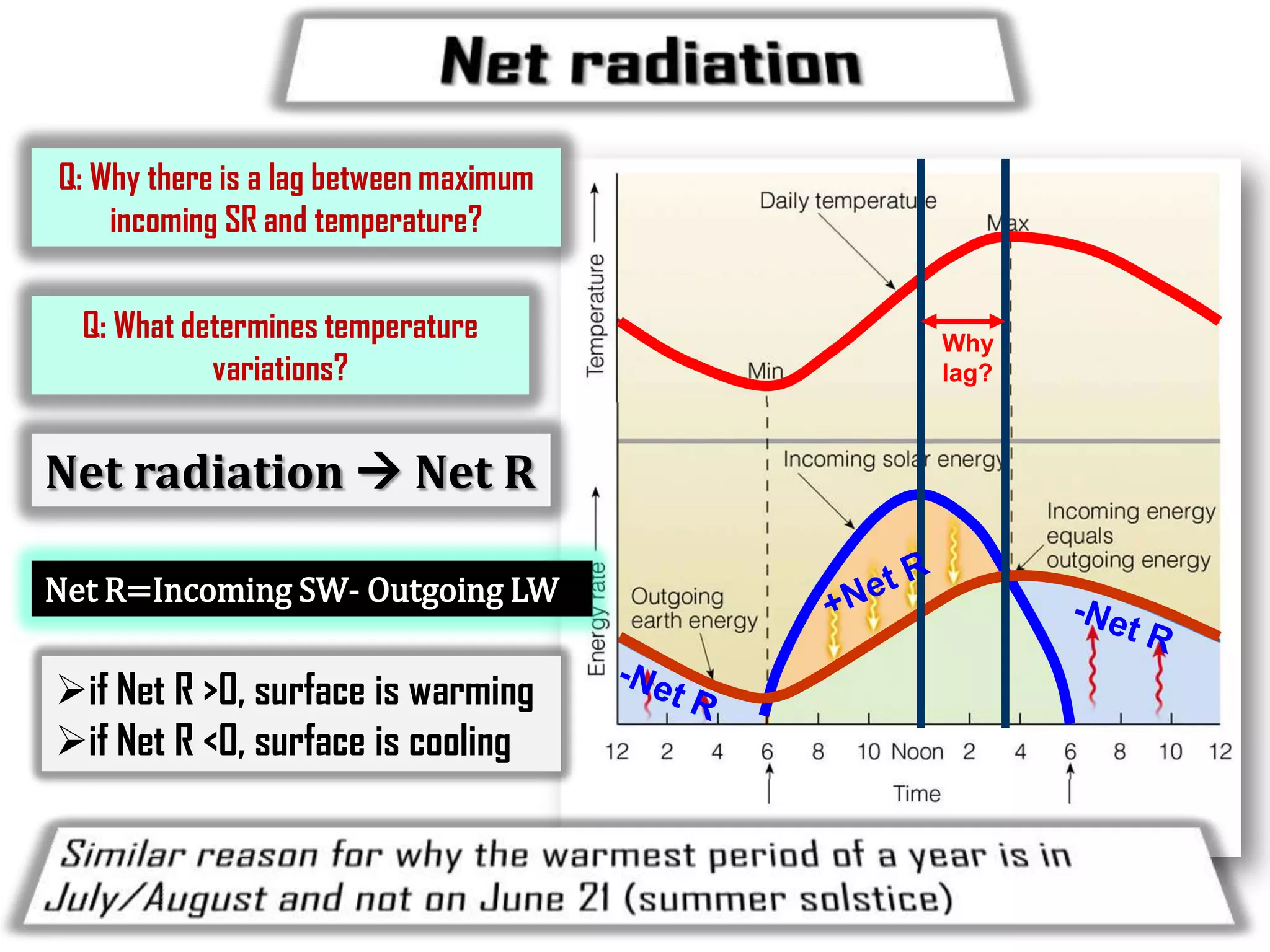 Net radiation

Q: Why there is a lag between maximum incoming SR and temperature?

Q: What determines temperature variations?

Net radiation → Net R

Net R=Incoming SW- Outgoing LW

➢if Net R >0, surface is warming
➢if Net R <0, surface is cooling

Temperature

Daily temperature

Max

Min

Why lag?

Energy rate

Incoming solar energy

Incoming energy equals outgoing energy

Outgoing earth energy

+Net R

-Net R

-Net R

12 2 4 6 8 10 Noon 2 4 6 8 10 12

Time

Similar reason for why the warmest period of a year is in July/August and not on June 21 (summer solstice)